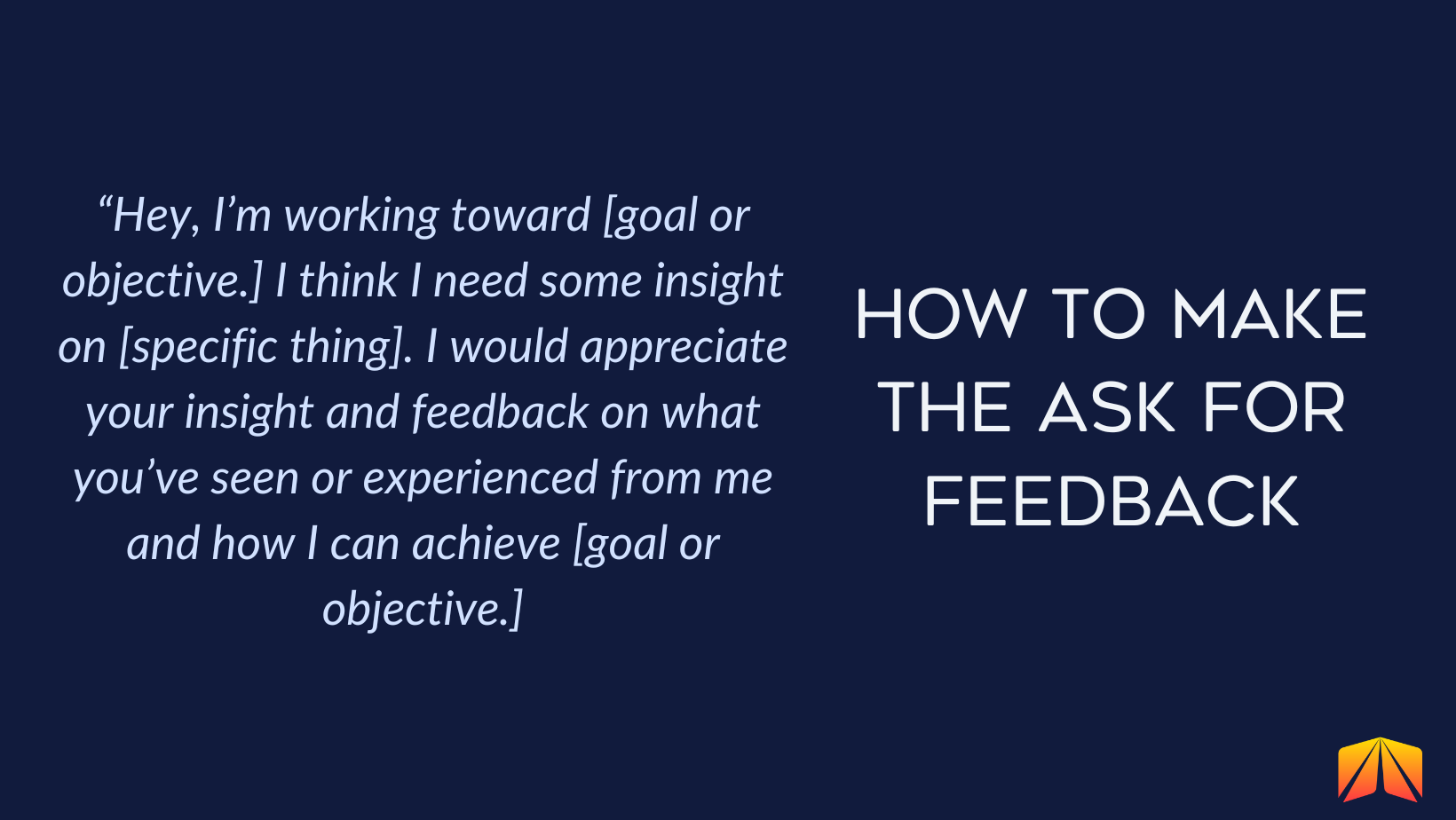 “Hey, I’m working toward [goal or objective.] I think I need some insight on [specific thing]. I would appreciate your insight and feedback on what you’ve seen or experienced from me and how I can achieve [goal or objective.]

HOW TO MAKE THE ASK FOR FEEDBACK